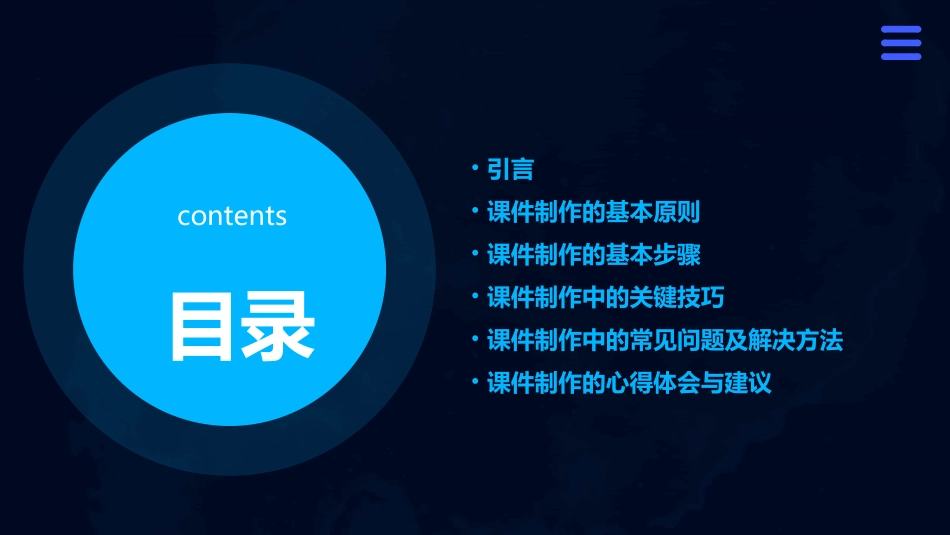 contents

目录

• 引言
• 课件制作的基本原则
• 课件制作的基本步骤
• 课件制作中的关键技巧
• 课件制作中的常见问题及解决方法
• 课件制作的心得体会与建议